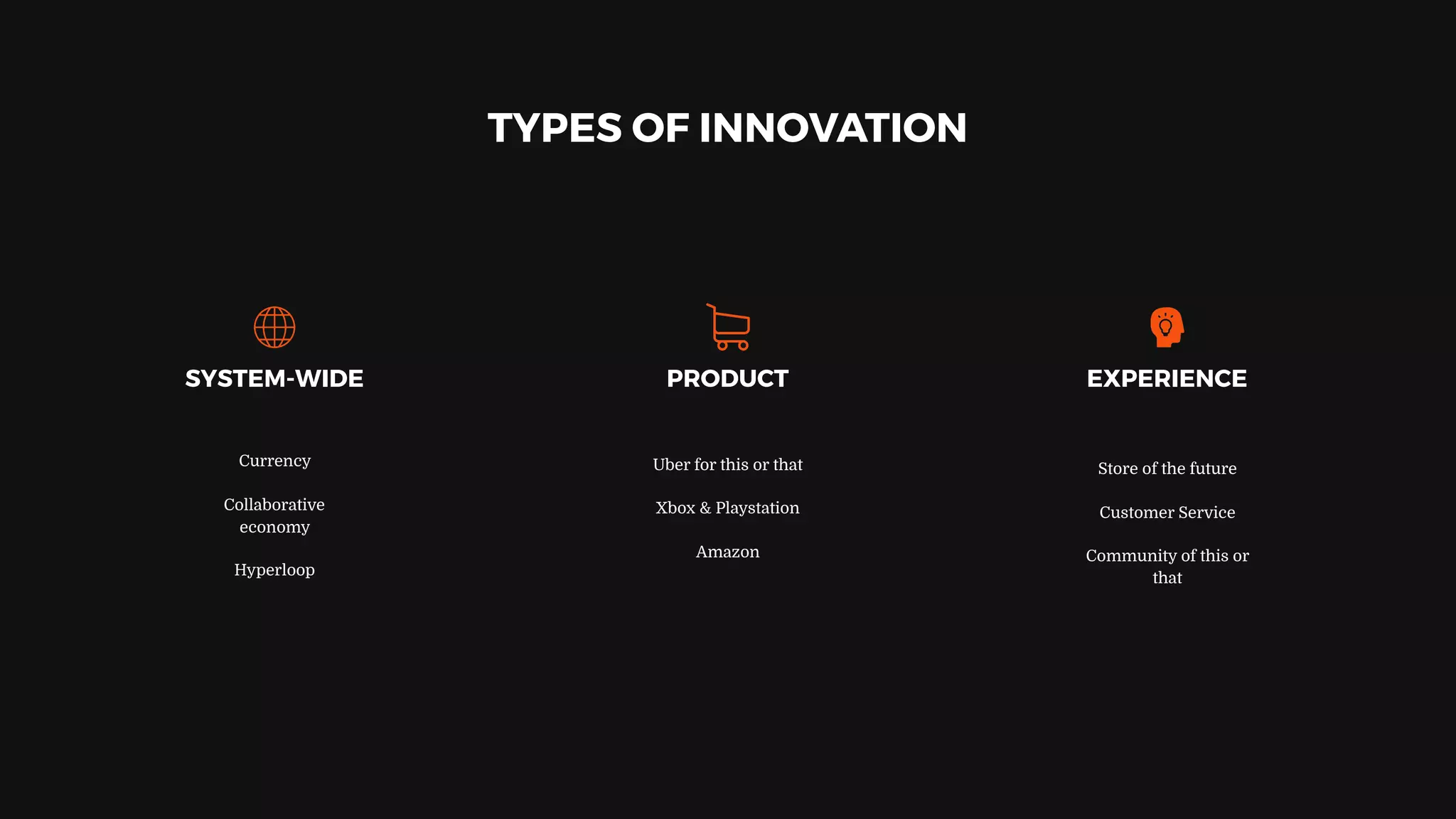 TYPES OF INNOVATION

SYSTEM-WIDE

Currency

Collaborative economy

Hyperloop

PRODUCT

Uber for this or that

Xbox & Playstation

Amazon

EXPERIENCE

Store of the future

Customer Service

Community of this or that